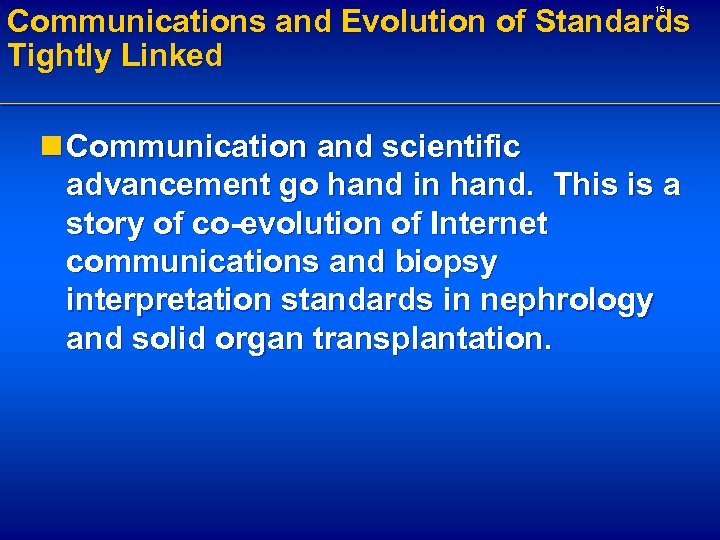 15

Communications and Evolution of Standards Tightly Linked

Communication and scientific advancement go hand in hand. This is a story of co-evolution of Internet communications and biopsy interpretation standards in nephrology and solid organ transplantation.